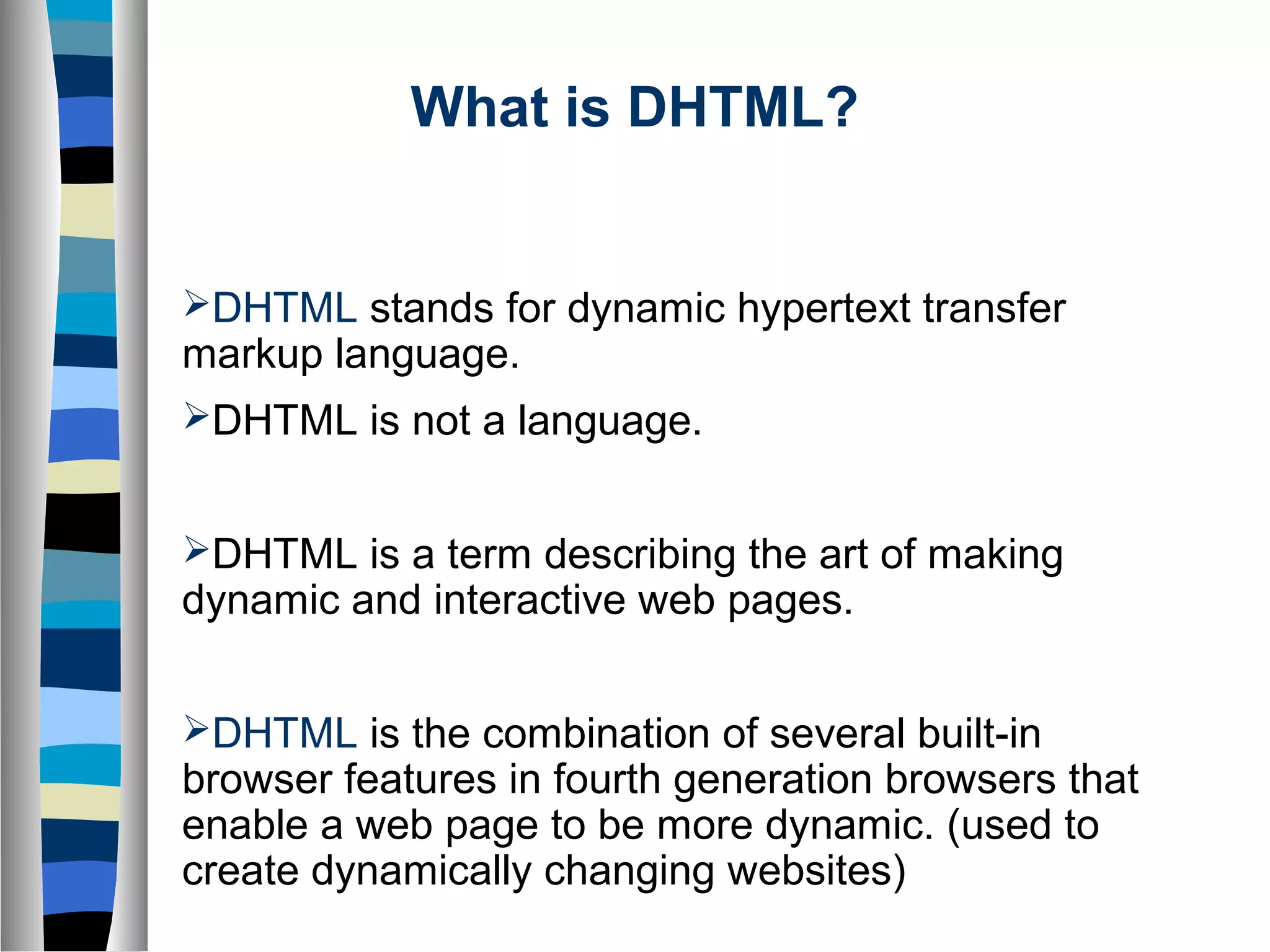 What is DHTML?

➢DHTML stands for dynamic hypertext transfer markup language.

➢DHTML is not a language.

➢DHTML is a term describing the art of making dynamic and interactive web pages.

➢DHTML is the combination of several built-in browser features in fourth generation browsers that enable a web page to be more dynamic. (used to create dynamically changing websites)